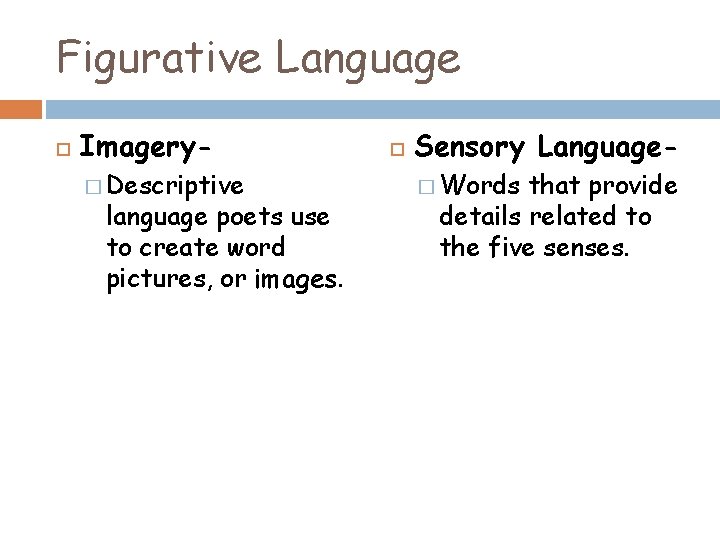 Figurative Language

Imagery-

Descriptive language poets use to create word pictures, or images.

Sensory Language-

Words that provide details related to the five senses.